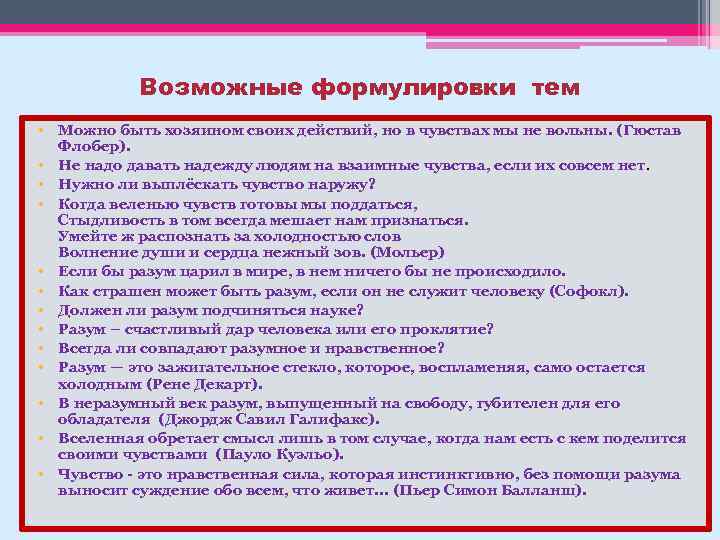 Возможные формулировки тем

• Можно быть хозяином своих действий, но в чувствах мы не вольны. (Гюстав Флобер).
• Не надо давать надежду людям на взаимные чувства, если их совсем нет.
• Нужно ли выплёскать чувство наружу?
• Когда веленью чувств готовы мы поддаться,
Стыдливость в том всегда мешает нам признаться.
Умейте ж распознать за холодностью слов
Волнение души и сердца нежный зов. (Мольер)
• Если бы разум царил в мире, в нем ничего бы не происходило.
• Как страшен может быть разум, если он не служит человеку (Софокл).
• Должен ли разум подчиняться науке?
• Разум – счастливый дар человека или его проклятие?
• Всегда ли совпадают разумное и нравственное?
• Разум — это зажигательное стекло, которое, воспламеняя, само остается холодным (Рене Декарт).
• В неразумный век разум, выпущенный на свободу, губителен для его обладателя (Джордж Савил Галифакс).
• Вселенная обретает смысл лишь в том случае, когда нам есть с кем поделится своими чувствами (Пауло Куэльо).
• Чувство - это нравственная сила, которая инстинктивно, без помощи разума выносит суждение обо всем, что живет… (Пьер Симон Балланш).